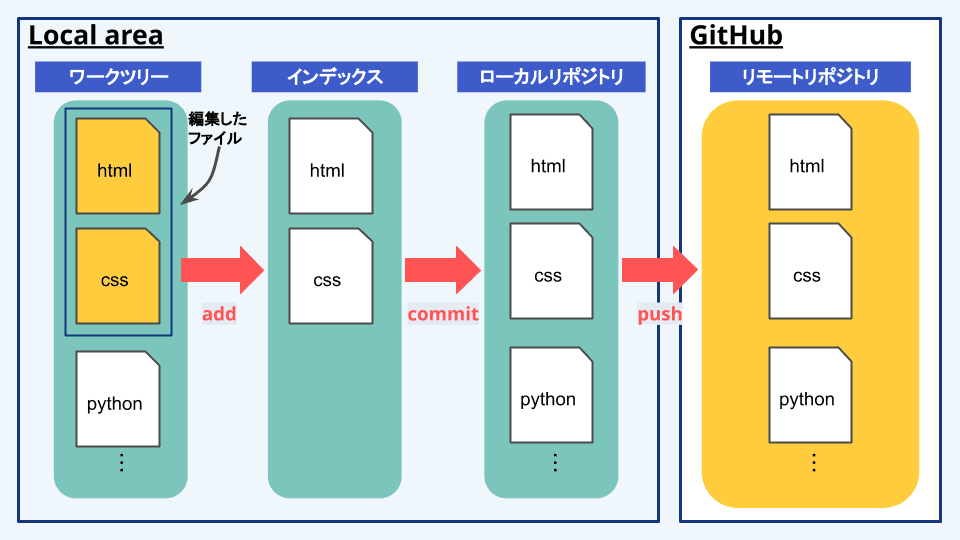 Local area

ワークツリー

編集したファイル

html

css

python

⋮

add

インデックス

html

css

commit

ローカルリポジトリ

html

css

python

⋮

push

GitHub

リモートリポジトリ

html

css

python

⋮